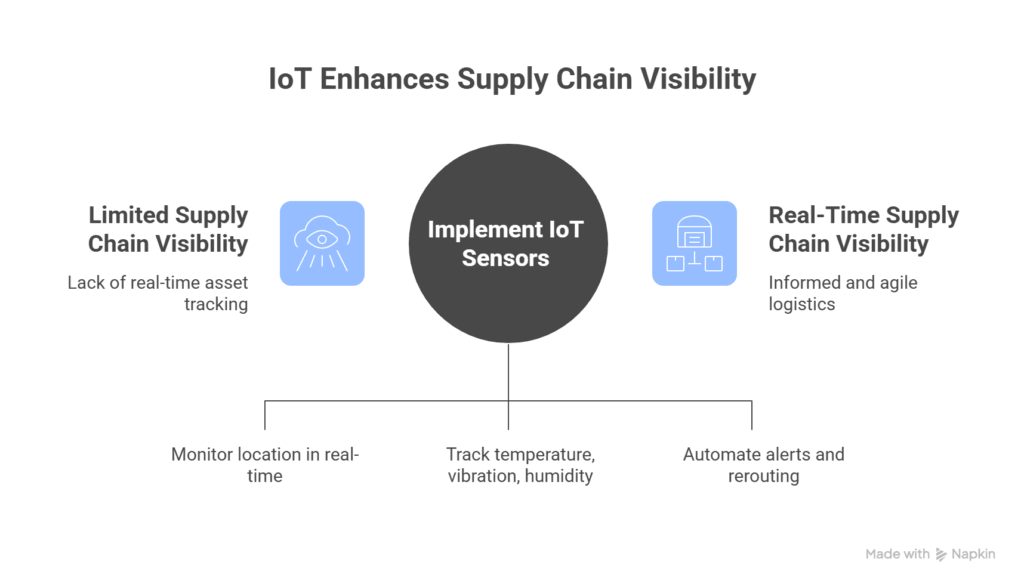 IoT Enhances Supply Chain Visibility

Limited Supply Chain Visibility

Lack of real-time asset tracking

Implement IoT Sensors

Real-Time Supply Chain Visibility

Informed and agile logistics

Monitor location in real-time

Track temperature, vibration, humidity

Automate alerts and rerouting

Made with Napkin